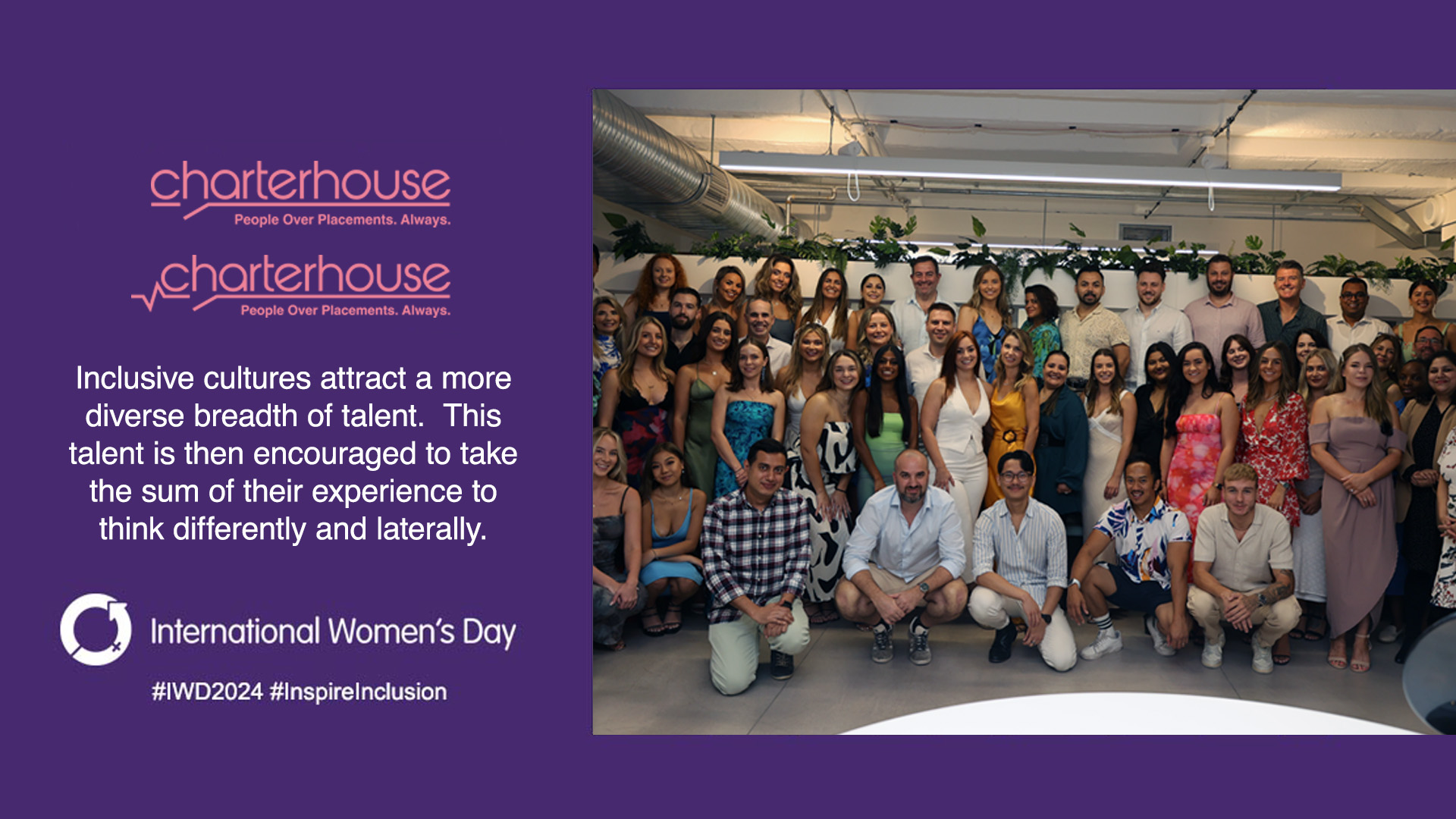 charterhouse
People Over Placements. Always.

charterhouse
People Over Placements. Always.

Inclusive cultures attract a more diverse breadth of talent. This talent is then encouraged to take the sum of their experience to think differently and laterally.

International Women's Day

#IWD2024 #InspireInclusion